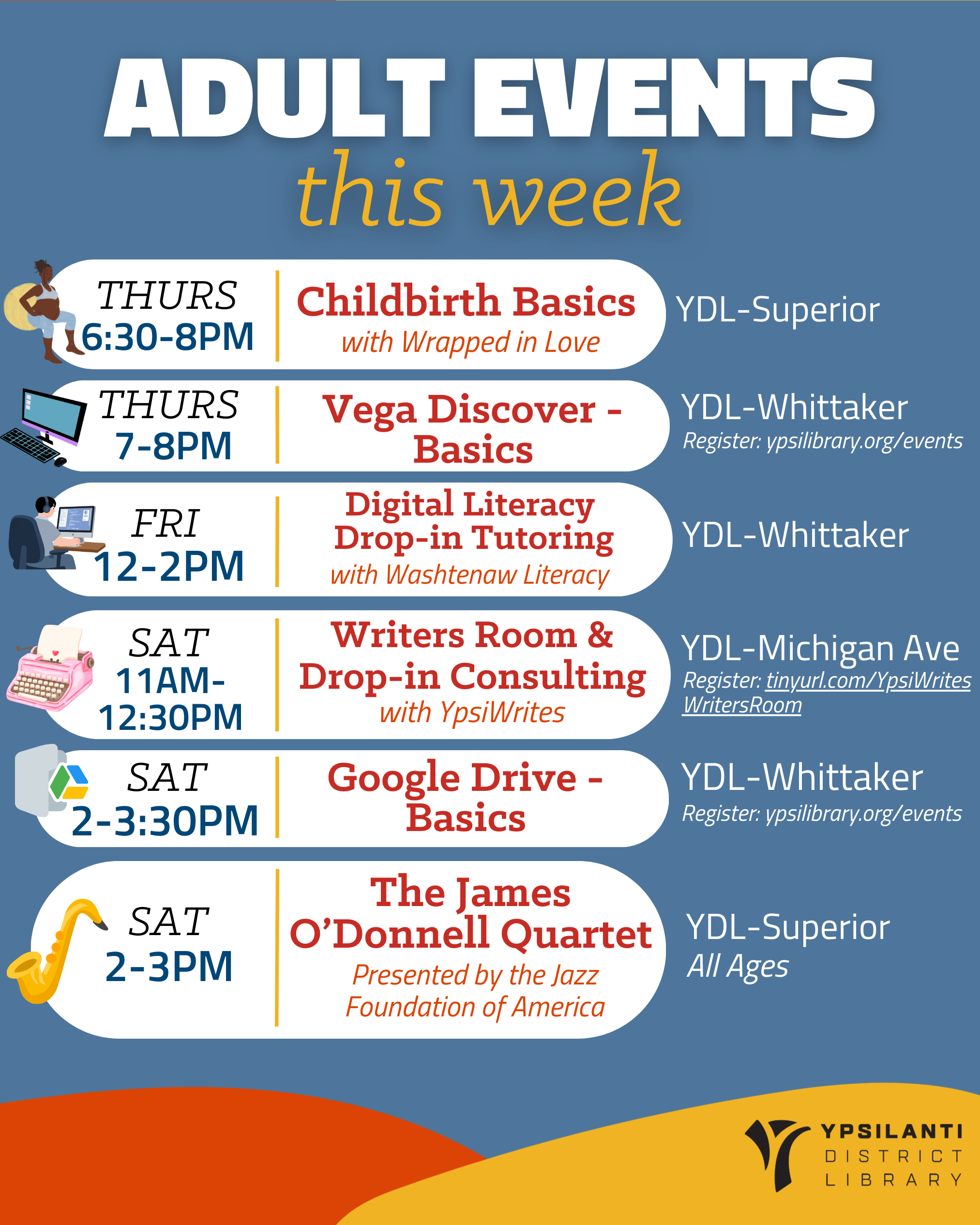 ADULT EVENTS
this week

THURS
6:30-8PM

Childbirth Basics
with Wrapped in Love

YDL-Superior

THURS
7-8PM

Vega Discover - Basics

YDL-Whittaker
Register: ypsilibrary.org/events

FRI
12-2PM

Digital Literacy Drop-in Tutoring
with Washtenaw Literacy

YDL-Whittaker

SAT
11AM-12:30PM

Writers Room & Drop-in Consulting
with YpsiWrites

YDL-Michigan Ave
Register: tinyurl.com/YpsiWritesWritersRoom

SAT
2-3:30PM

Google Drive - Basics

YDL-Whittaker
Register: ypsilibrary.org/events

SAT
2-3PM

The James O'Donnell Quartet
Presented by the Jazz Foundation of America

YDL-Superior
All Ages

YPSILANTI
DISTRICT
LIBRARY